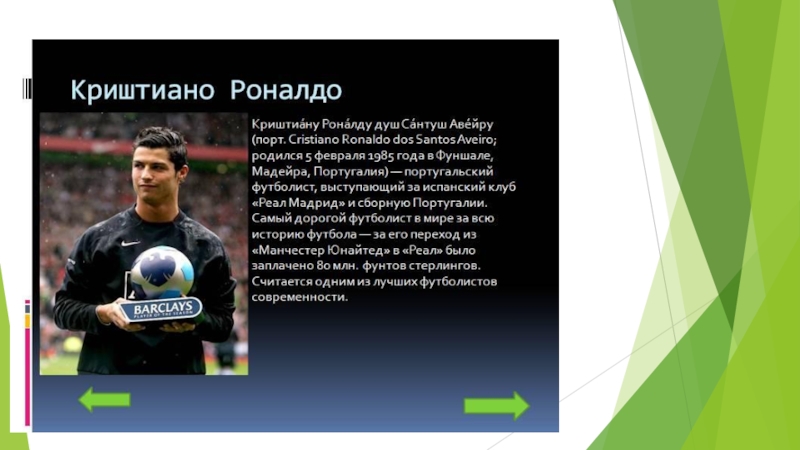 Криштиано Роналдо

Криштиа́ну Рона́лду душ Са́нтуш Аве́йру (порт. Cristiano Ronaldo dos Santos Aveiro; родился 5 февраля 1985 года в Фуншале, Мадейра, Португалия) — португальский футболист, выступающий за испанский клуб «Реал Мадрид» и сборную Португалии. Самый дорогой футболист в мире за всю историю футбола — за его переход из «Манчестер Юнайтед» в «Реал» было заплачено 80 млн. фунтов стерлингов. Считается одним из лучших футболистов современности.

BARCLAYS
PLAYER OF THE SEASON